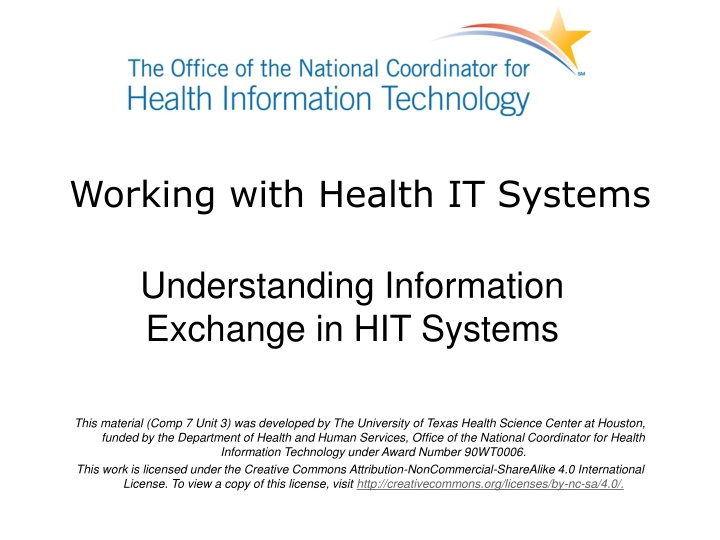 The Office of the National Coordinator for Health Information Technology SM

Working with Health IT Systems

Understanding Information Exchange in HIT Systems

This material (Comp 7 Unit 3) was developed by The University of Texas Health Science Center at Houston, funded by the Department of Health and Human Services, Office of the National Coordinator for Health Information Technology under Award Number 90WT0006.

This work is licensed under the Creative Commons Attribution-NonCommercial-ShareAlike 4.0 International License. To view a copy of this license, visit http://creativecommons.org/licenses/by-nc-sa/4.0/.